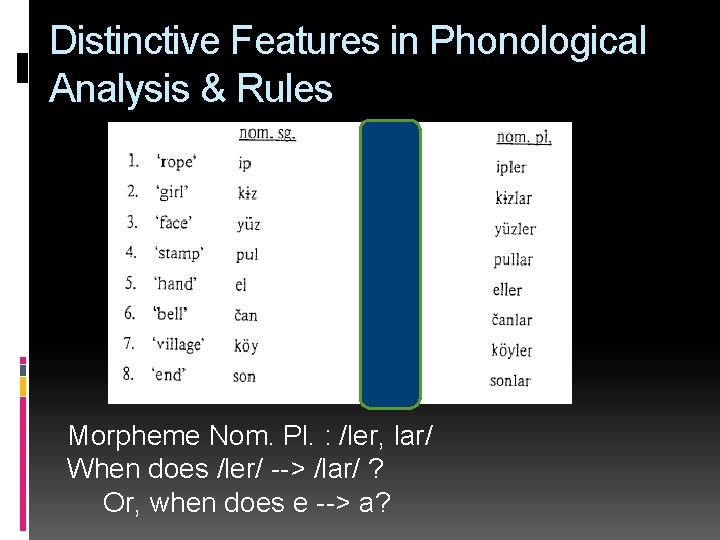 Distinctive Features in Phonological Analysis & Rules

| | | nom. sg. | nom. pl. |
|---|---|---|---|
| 1. | 'rope' | ip | ipler |
| 2. | 'girl' | kɨz | kɨzlar |
| 3. | 'face' | yüz | yüzler |
| 4. | 'stamp' | pul | pullar |
| 5. | 'hand' | el | eller |
| 6. | 'bell' | čan | čanlar |
| 7. | 'village' | köy | köyler |
| 8. | 'end' | son | sonlar |

Morpheme Nom. Pl. : /ler, lar/
When does /ler/ --> /lar/ ?
Or, when does e --> a?